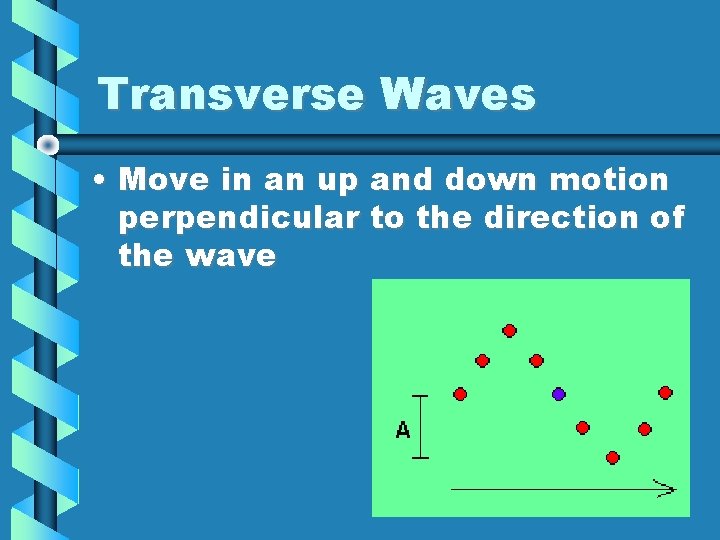 Transverse Waves

• Move in an up and down motion perpendicular to the direction of the wave

A